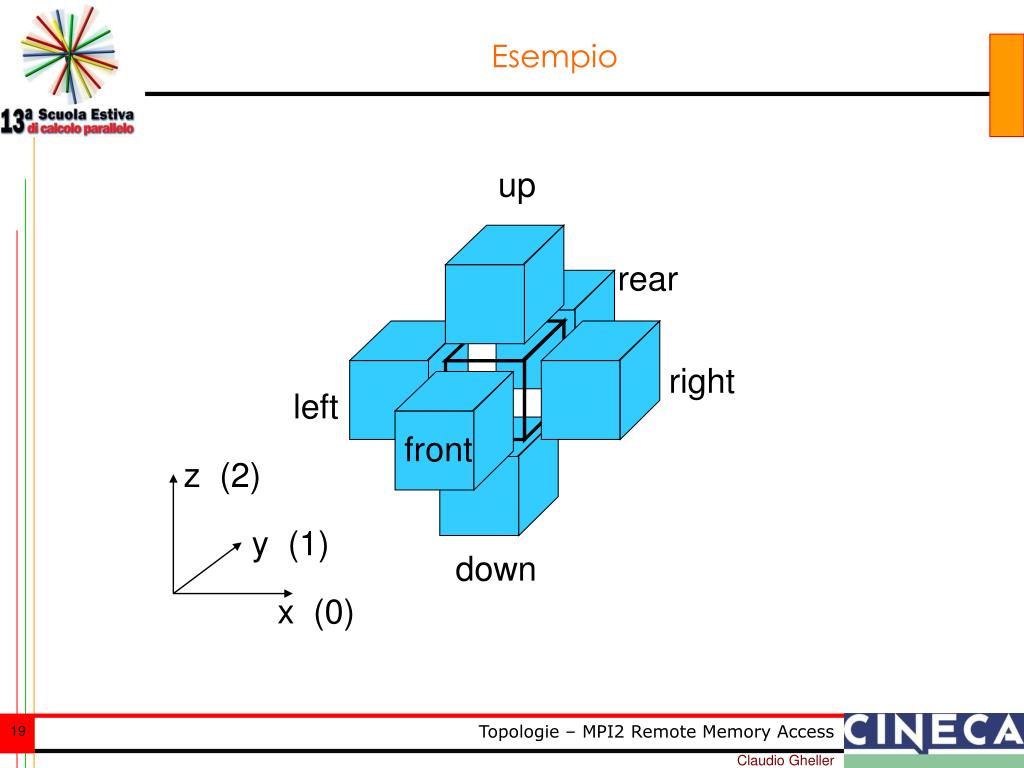 13ª Scuola Estiva di calcolo parallelo

Esempio

up

rear

right

left

front

down

z (2)

y (1)

x (0)

19

Topologie – MPI2 Remote Memory Access

CINECA

Claudio Gheller